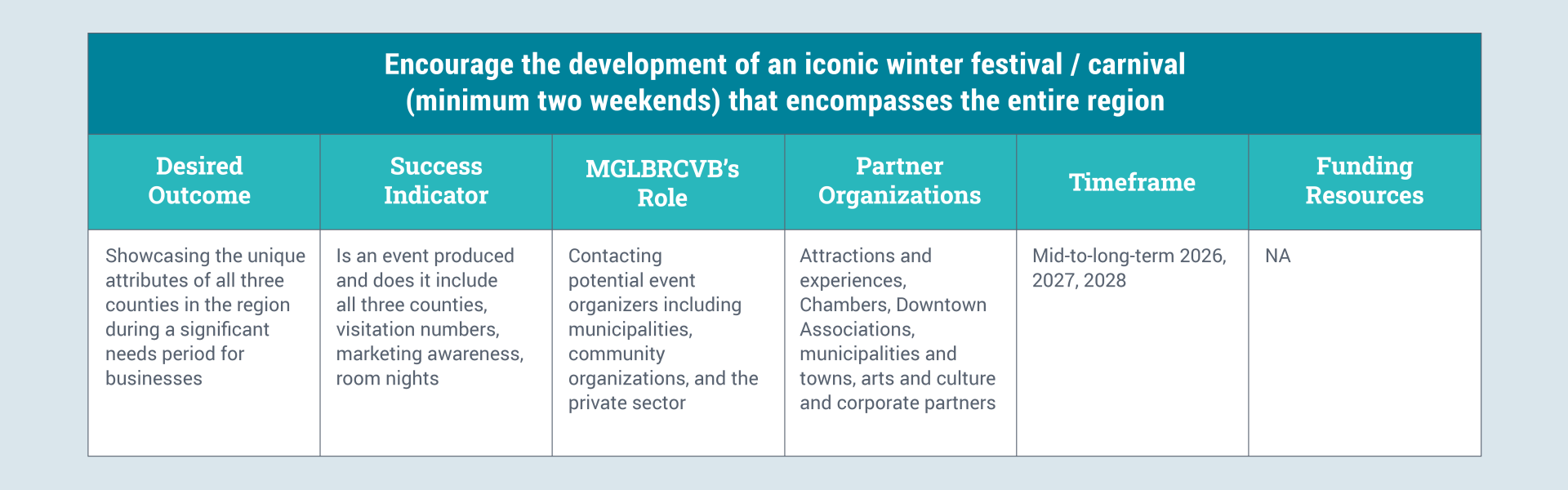 Encourage the development of an iconic winter festival / carnival (minimum two weekends) that encompasses the entire region

| Desired Outcome | Success Indicator | MGLBRCVB's Role | Partner Organizations | Timeframe | Funding Resources |
|---|---|---|---|---|---|
| Showcasing the unique attributes of all three counties in the region during a significant needs period for businesses | Is an event produced and does it include all three counties, visitation numbers, marketing awareness, room nights | Contacting potential event organizers including municipalities, community organizations, and the private sector | Attractions and experiences, Chambers, Downtown Associations, municipalities and towns, arts and culture and corporate partners | Mid-to-long-term 2026, 2027, 2028 | NA |